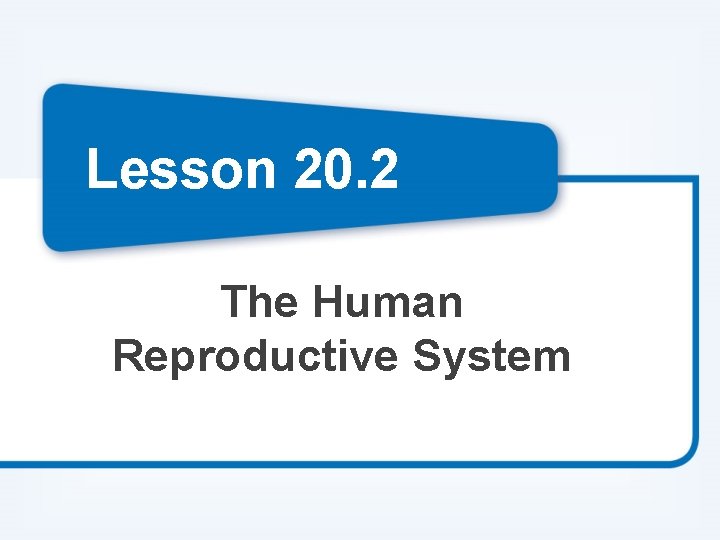 Lesson 20.2

The Human Reproductive System